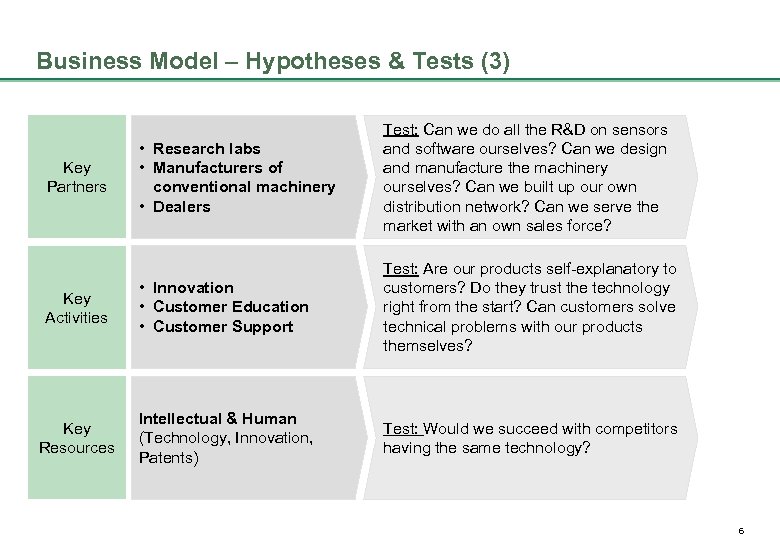 Business Model – Hypotheses & Tests (3)

Key Partners

• Research labs
• Manufacturers of conventional machinery
• Dealers

Test: Can we do all the R&D on sensors and software ourselves? Can we design and manufacture the machinery ourselves? Can we built up our own distribution network? Can we serve the market with an own sales force?

Key Activities

• Innovation
• Customer Education
• Customer Support

Test: Are our products self-explanatory to customers? Do they trust the technology right from the start? Can customers solve technical problems with our products themselves?

Key Resources

Intellectual & Human (Technology, Innovation, Patents)

Test: Would we succeed with competitors having the same technology?

6